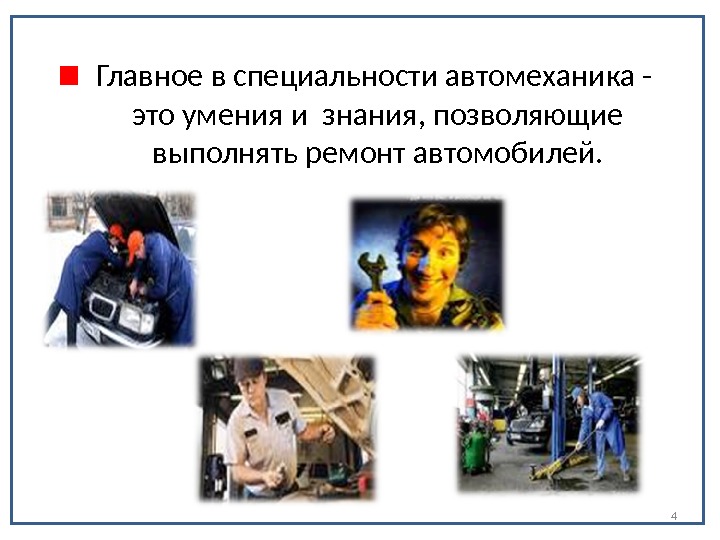 Главное в специальности автомеханика - это умения и знания, позволяющие выполнять ремонт автомобилей.

4